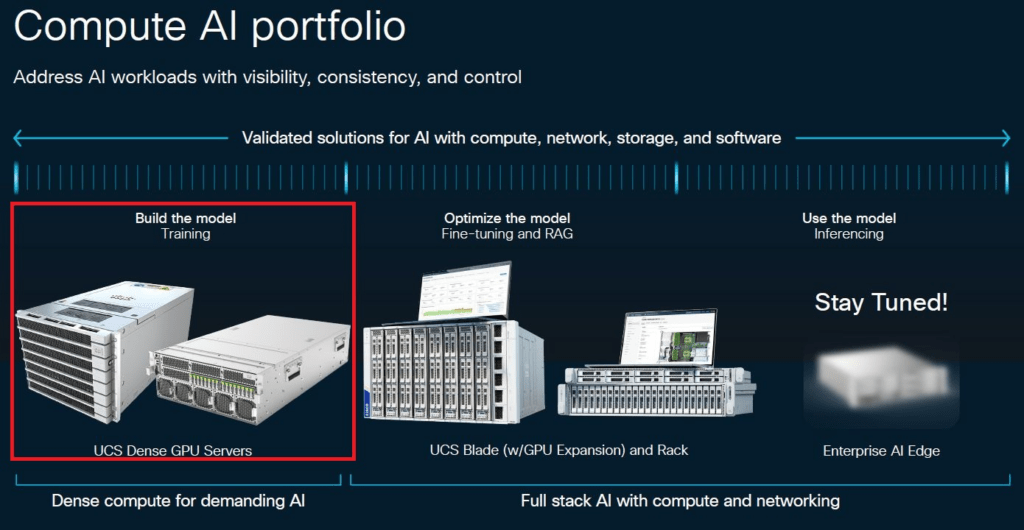 Compute AI portfolio

Address AI workloads with visibility, consistency, and control

Validated solutions for AI with compute, network, storage, and software

Build the model
Training

UCS Dense GPU Servers

Optimize the model
Fine-tuning and RAG

UCS Blade (w/GPU Expansion) and Rack

Use the model
Inferencing

Stay Tuned!

Enterprise AI Edge

Dense compute for demanding AI

Full stack AI with compute and networking